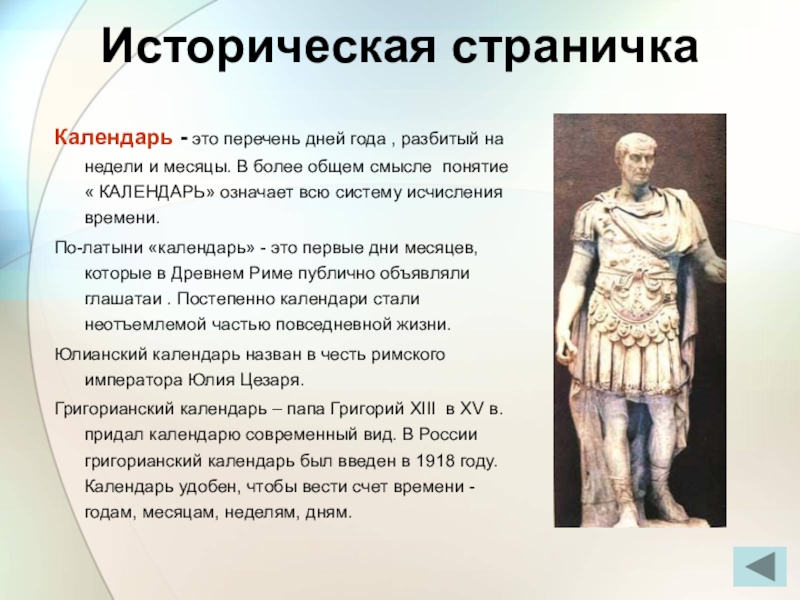 Историческая страничка

Календарь - это перечень дней года , разбитый на недели и месяцы. В более общем смысле понятие « КАЛЕНДАРЬ» означает всю систему исчисления времени.

По-латыни «календарь» - это первые дни месяцев, которые в Древнем Риме публично объявляли глашатаи . Постепенно календари стали неотъемлемой частью повседневной жизни.

Юлианский календарь назван в честь римского императора Юлия Цезаря.

Григорианский календарь – папа Григорий XIII в XV в. придал календарю современный вид. В России григорианский календарь был введен в 1918 году. Календарь удобен, чтобы вести счет времени - годам, месяцам, неделям, дням.